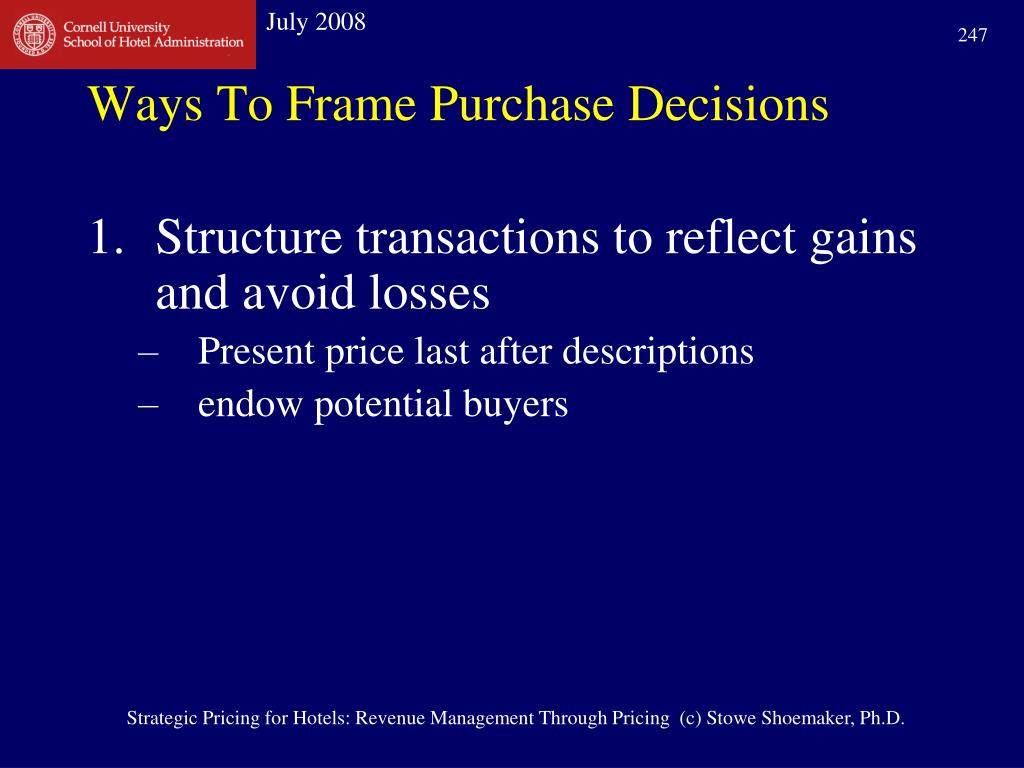 Cornell University
School of Hotel Administration

July 2008

247

Ways To Frame Purchase Decisions

1. Structure transactions to reflect gains and avoid losses
– Present price last after descriptions
– endow potential buyers

Strategic Pricing for Hotels: Revenue Management Through Pricing (c) Stowe Shoemaker, Ph.D.